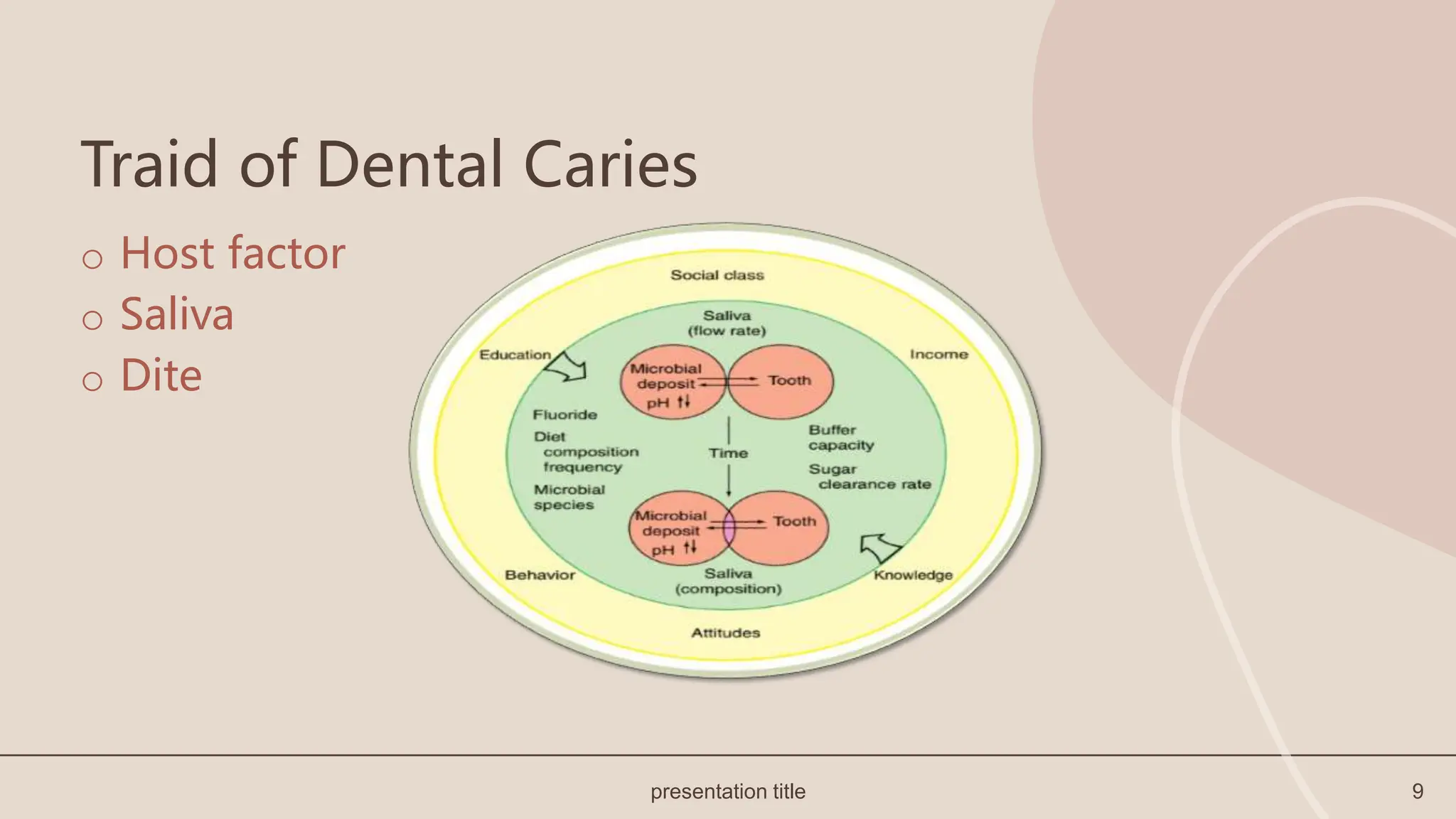 Traid of Dental Caries

o Host factor
o Saliva
o Dite

Social class

Saliva (flow rate)

Education

Income

Microbial deposit pH ↑↓

Tooth

Fluoride

Diet composition frequency

Microbial species

Time

Buffer capacity

Sugar clearance rate

Microbial deposit pH ↑↓

Tooth

Behavior

Saliva (composition)

Knowledge

Attitudes

presentation title

9